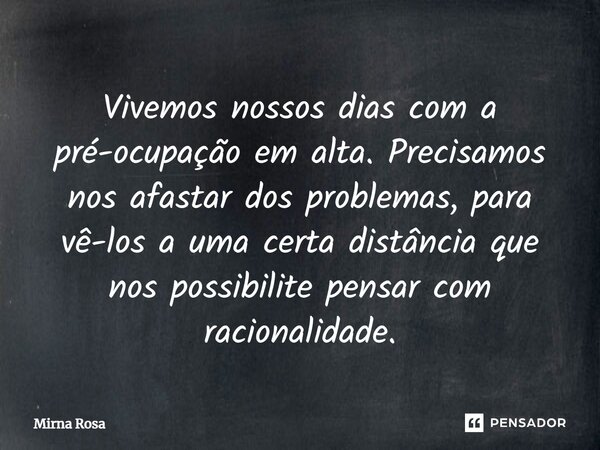 Vivemos nossos dias com a pré-ocupação em alta. Precisamos nos afastar dos problemas, para vê-los a uma certa distância que nos possibilite pensar com racionalidade.

Mirna Rosa

PENSADOR